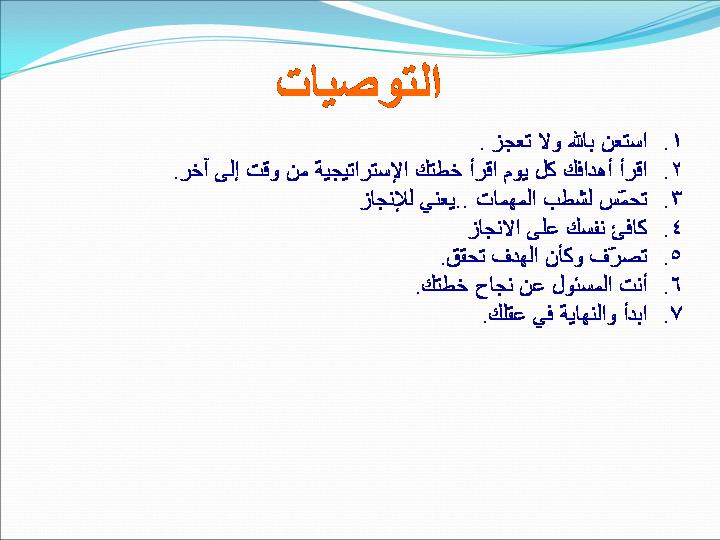 التوصيات

١. استعن بالله ولا تعجز .
٢. اقرأ أهدافك كل يوم اقرأ خطتك الإستراتيجية من وقت إلى آخر.
٣. تحمّس لشطب المهمات ..يعني للإنجاز
٤. كافئ نفسك على الانجاز
٥. تصرّف وكأن الهدف تحقق.
٦. أنت المسئول عن نجاح خطتك.
٧. ابدأ والنهاية في عقلك.